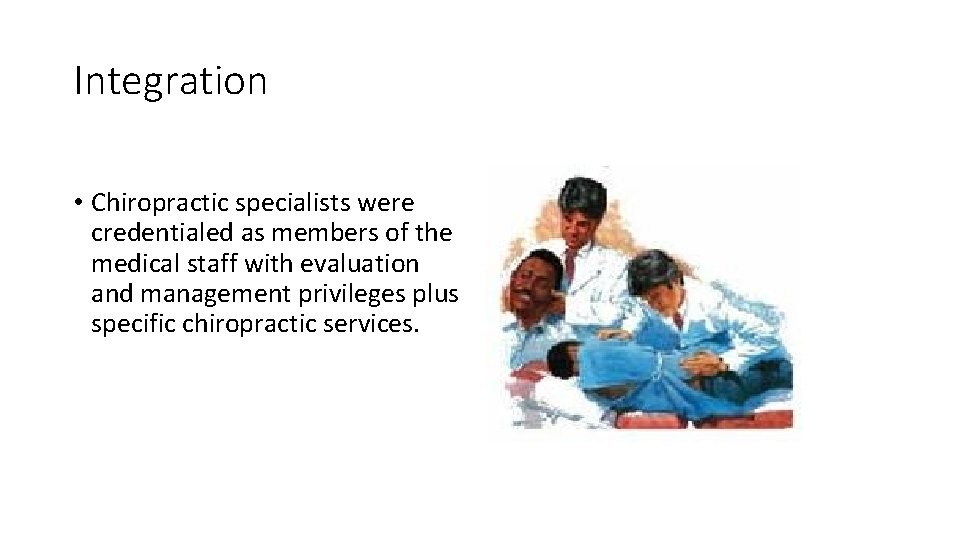 Integration

• Chiropractic specialists were credentialed as members of the medical staff with evaluation and management privileges plus specific chiropractic services.